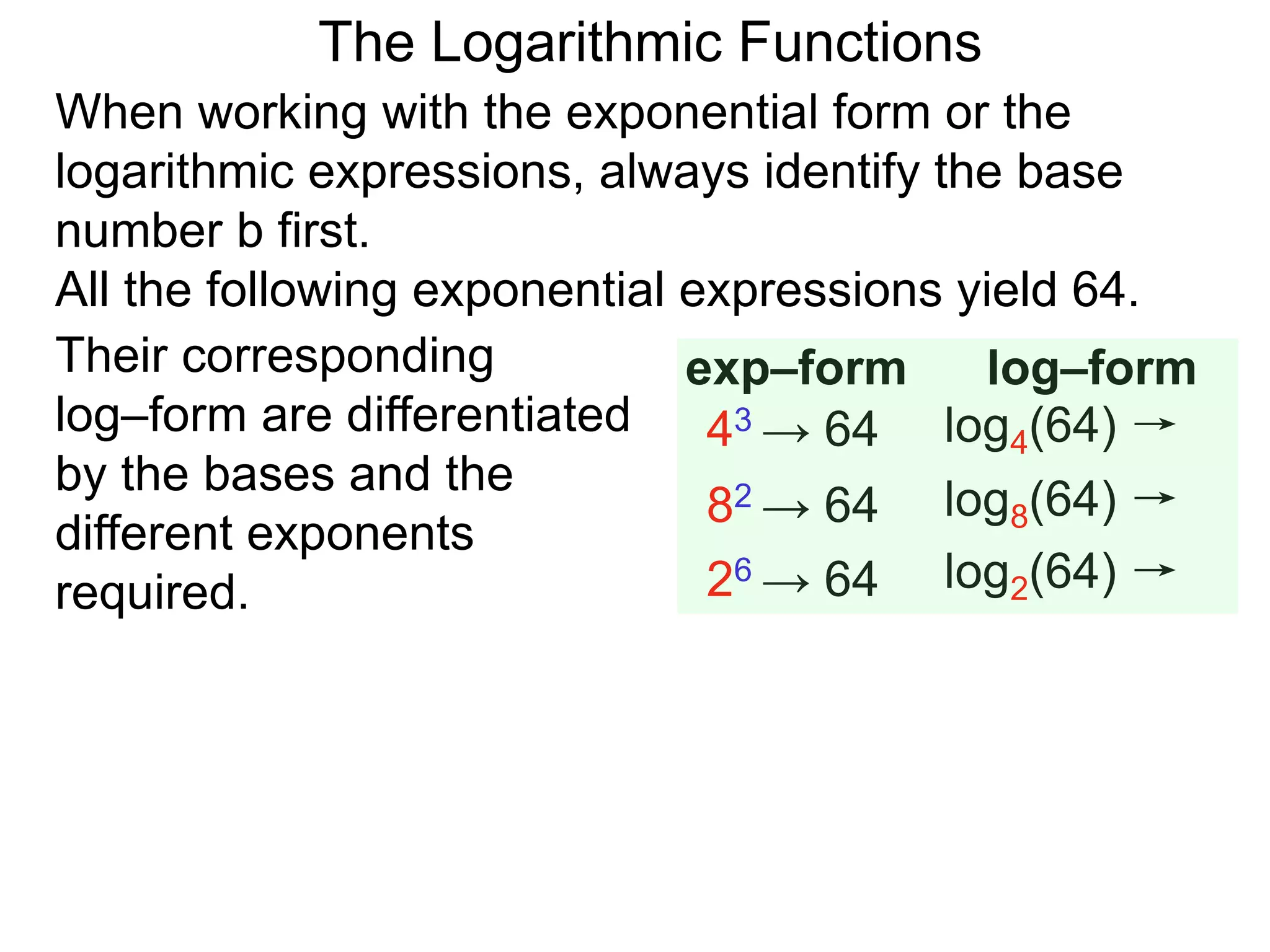 The Logarithmic Functions

When working with the exponential form or the logarithmic expressions, always identify the base number b first.
All the following exponential expressions yield 64.

Their corresponding log–form are differentiated by the bases and the different exponents required.

| exp–form | log–form |
|---|---|
| $4^3 \rightarrow 64$ | $\log_4(64) \rightarrow$ |
| $8^2 \rightarrow 64$ | $\log_8(64) \rightarrow$ |
| $2^6 \rightarrow 64$ | $\log_2(64) \rightarrow$ |